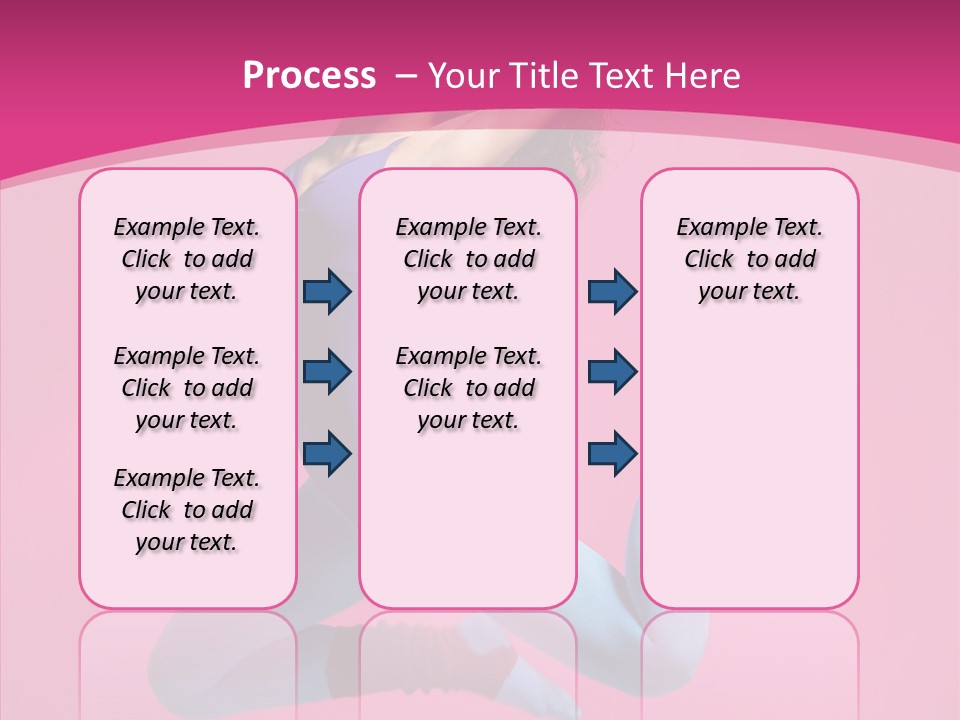 Process – Your Title Text Here

Example Text. Click to add your text.

Example Text. Click to add your text.

Example Text. Click to add your text.

Example Text. Click to add your text.

Example Text. Click to add your text.

Example Text. Click to add your text.